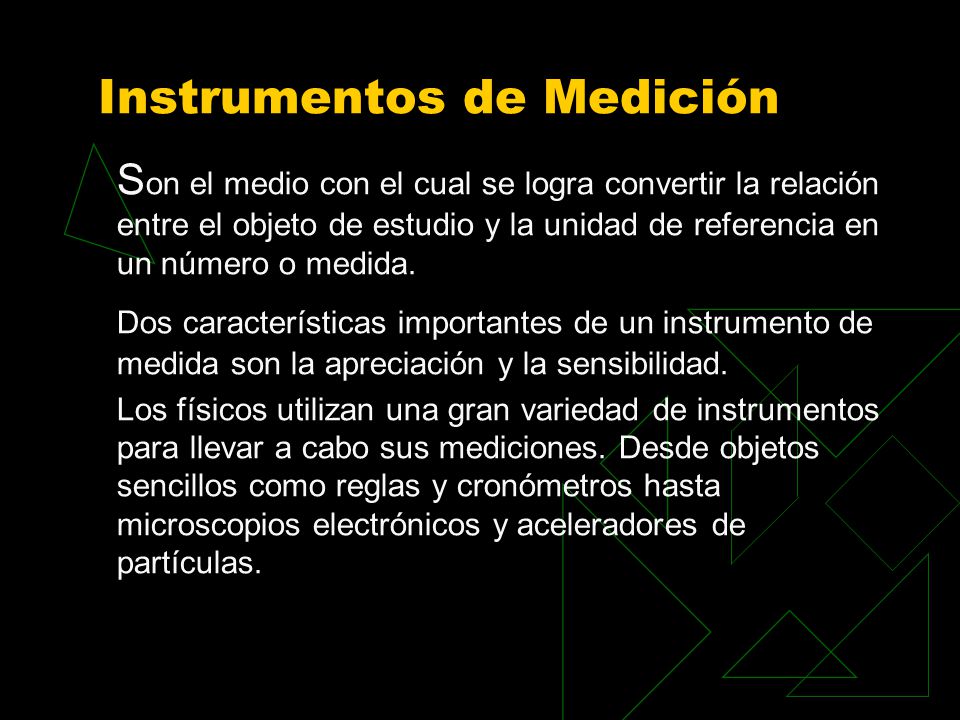 Instrumentos de Medición

Son el medio con el cual se logra convertir la relación entre el objeto de estudio y la unidad de referencia en un número o medida.

Dos características importantes de un instrumento de medida son la apreciación y la sensibilidad.

Los físicos utilizan una gran variedad de instrumentos para llevar a cabo sus mediciones. Desde objetos sencillos como reglas y cronómetros hasta microscopios electrónicos y aceleradores de partículas.